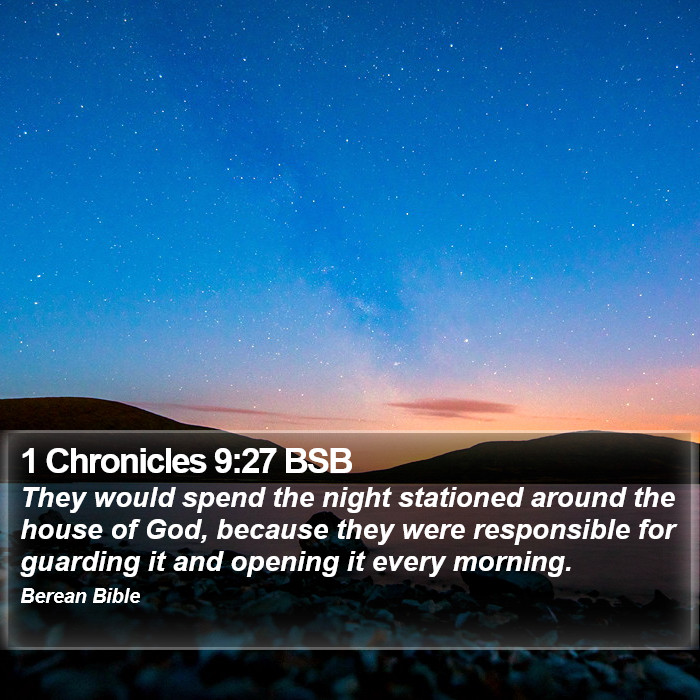 1 Chronicles 9:27 BSB

They would spend the night stationed around the house of God, because they were responsible for guarding it and opening it every morning.

Berean Bible